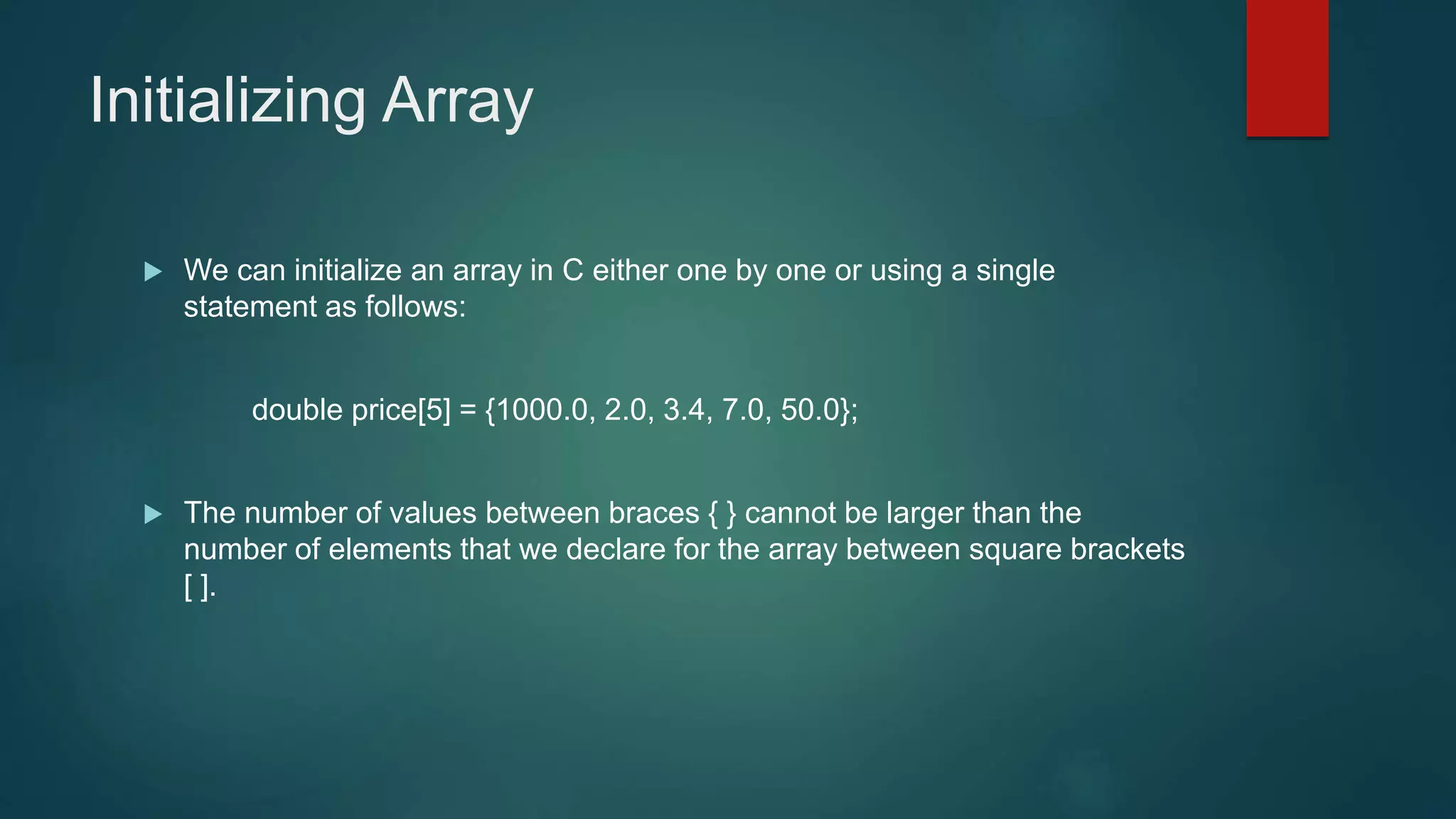 Initializing Array

We can initialize an array in C either one by one or using a single statement as follows:

double price[5] = {1000.0, 2.0, 3.4, 7.0, 50.0};

The number of values between braces { } cannot be larger than the number of elements that we declare for the array between square brackets [ ].